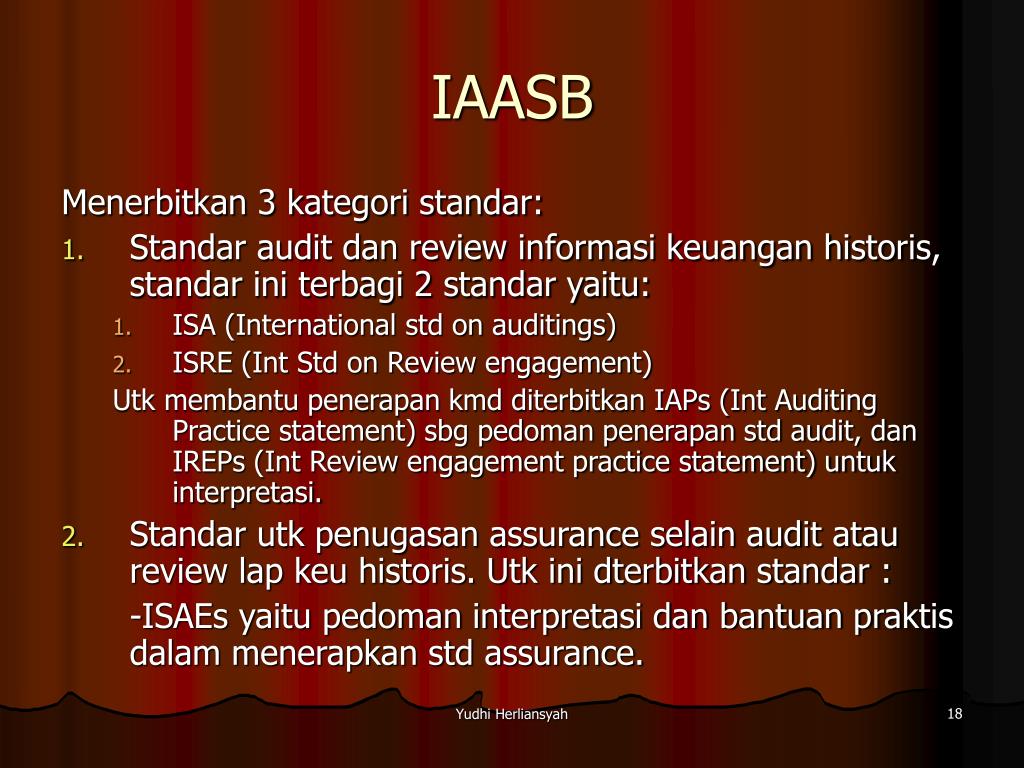 IAASB

Menerbitkan 3 kategori standar:

1. Standar audit dan review informasi keuangan historis, standar ini terbagi 2 standar yaitu:
   1. ISA (International std on auditings)
   2. ISRE (Int Std on Review engagement)

   Utk membantu penerapan kmd diterbitkan IAPs (Int Auditing Practice statement) sbg pedoman penerapan std audit, dan IREPs (Int Review engagement practice statement) untuk interpretasi.

2. Standar utk penugasan assurance selain audit atau review lap keu historis. Utk ini dterbitkan standar :

   -ISAEs yaitu pedoman interpretasi dan bantuan praktis dalam menerapkan std assurance.

Yudhi Herliansyah

18